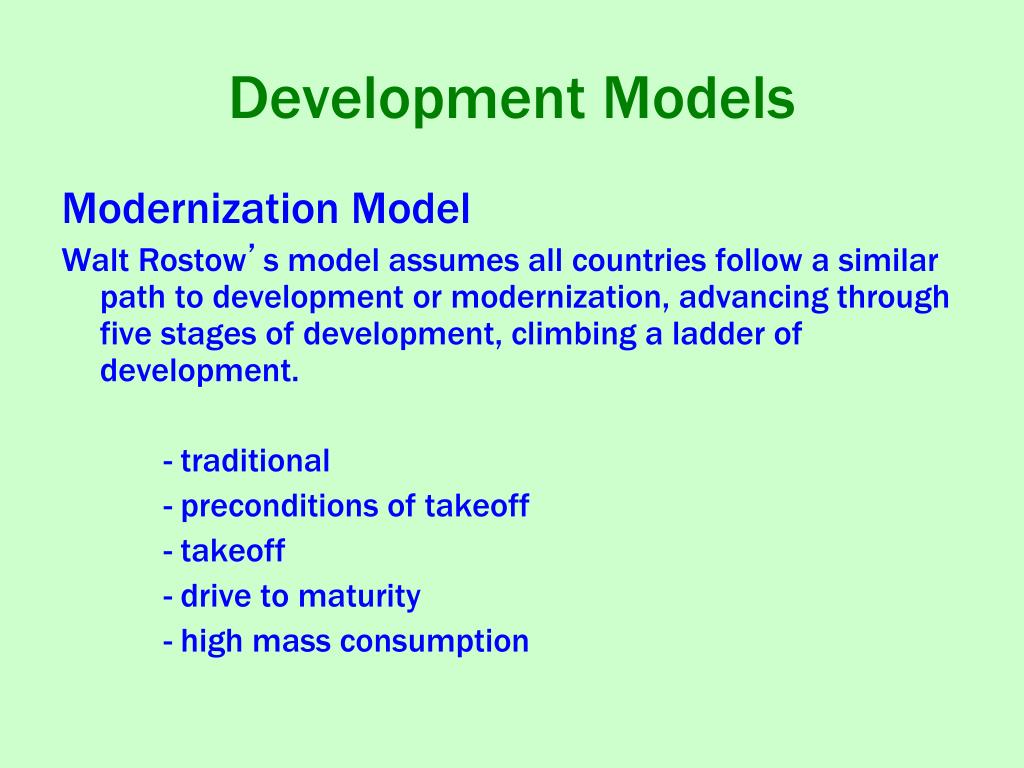 Development Models

Modernization Model

Walt Rostow’s model assumes all countries follow a similar path to development or modernization, advancing through five stages of development, climbing a ladder of development.

- traditional
- preconditions of takeoff
- takeoff
- drive to maturity
- high mass consumption